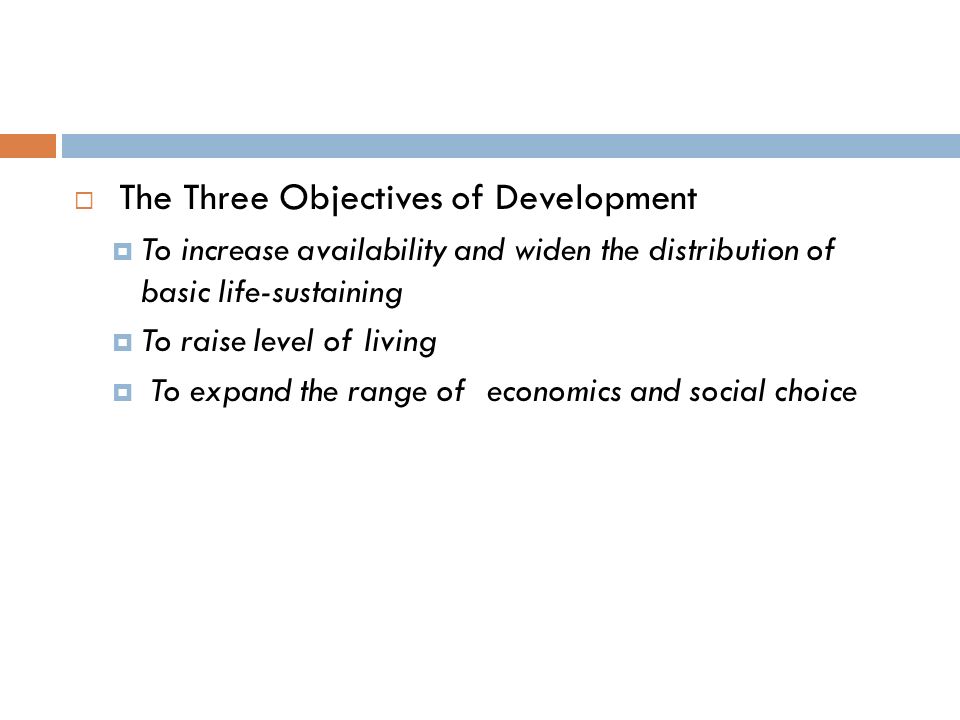 The Three Objectives of Development

To increase availability and widen the distribution of basic life-sustaining

To raise level of living

To expand the range of economics and social choice